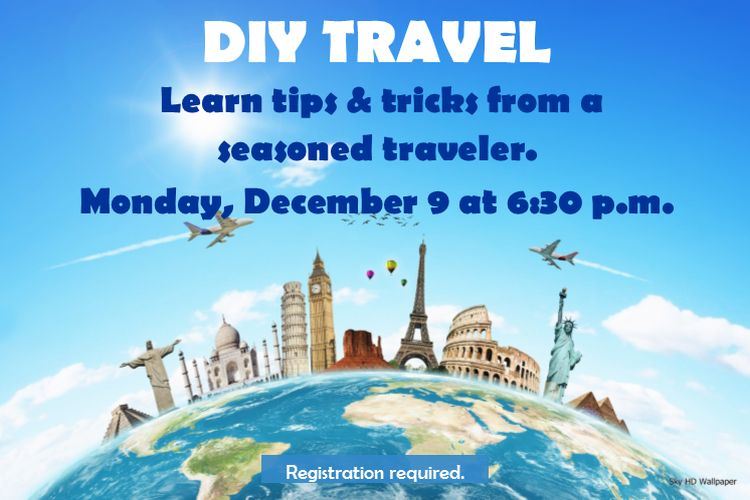 DIY TRAVEL

Learn tips & tricks from a seasoned traveler.

Monday, December 9 at 6:30 p.m.

Registration required.

Sky HD Wallpaper